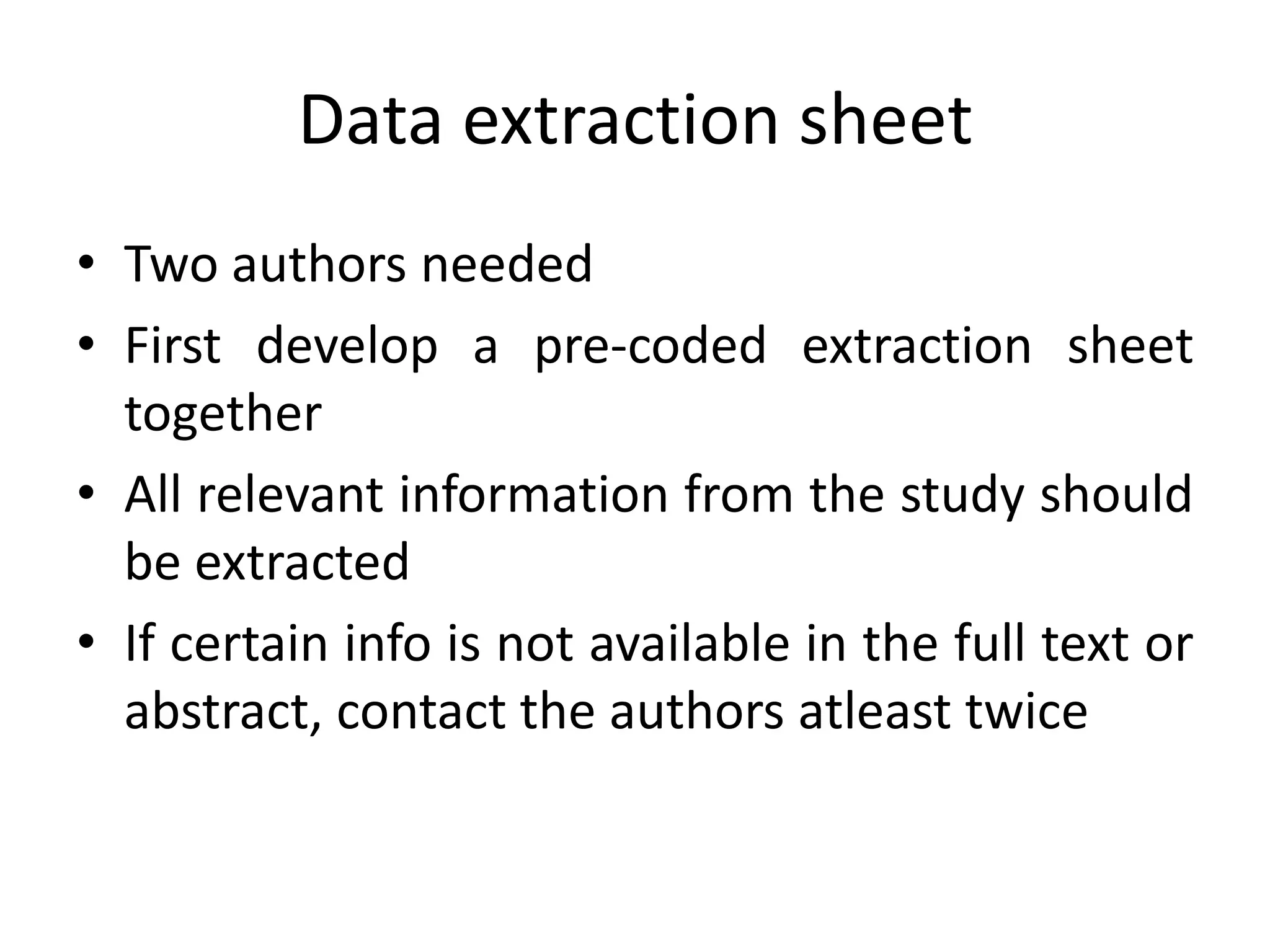 Data extraction sheet

• Two authors needed
• First develop a pre-coded extraction sheet together
• All relevant information from the study should be extracted
• If certain info is not available in the full text or abstract, contact the authors atleast twice